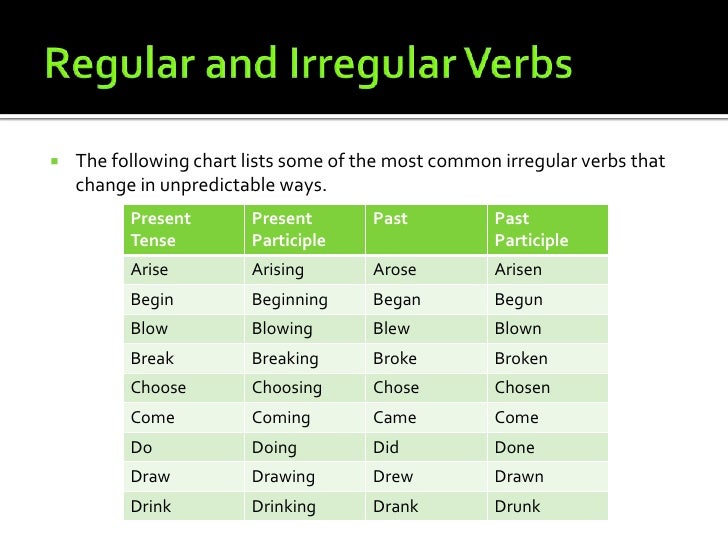 Regular and Irregular Verbs

The following chart lists some of the most common irregular verbs that change in unpredictable ways.

| Present Tense | Present Participle | Past | Past Participle |
|---|---|---|---|
| Arise | Arising | Arose | Arisen |
| Begin | Beginning | Began | Begun |
| Blow | Blowing | Blew | Blown |
| Break | Breaking | Broke | Broken |
| Choose | Choosing | Chose | Chosen |
| Come | Coming | Came | Come |
| Do | Doing | Did | Done |
| Draw | Drawing | Drew | Drawn |
| Drink | Drinking | Drank | Drunk |